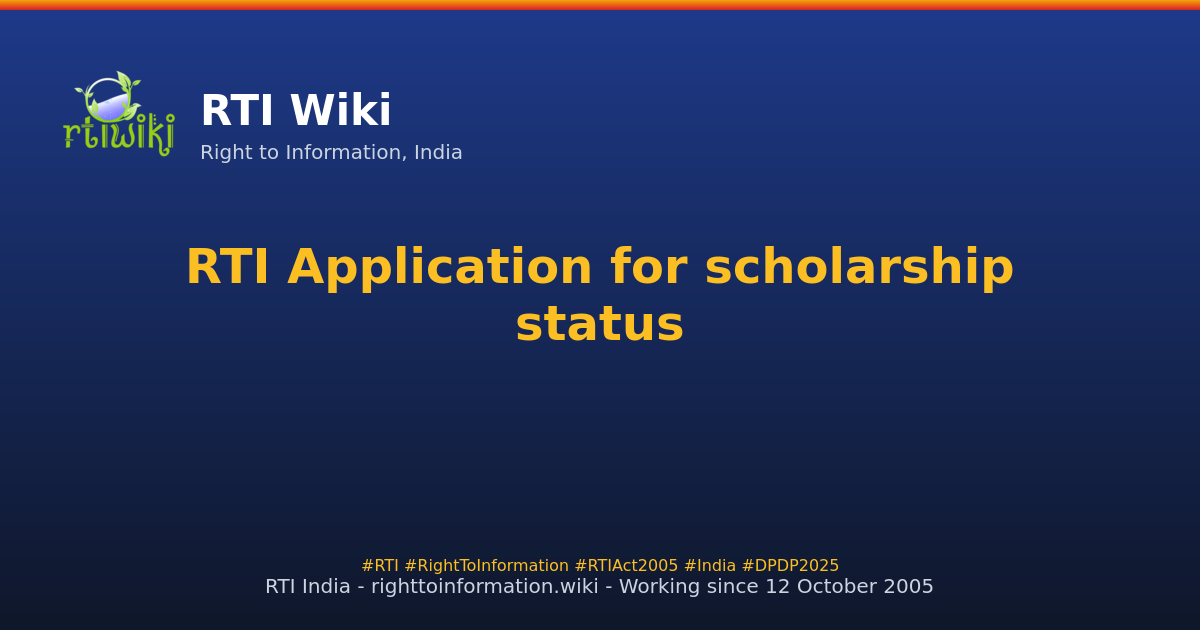 rtiwiki

RTI Wiki

Right to Information, India

RTI Application for scholarship status

#RTI #RightToInformation #RTIAct2005 #India #DPDP2025

RTI India - righttoinformation.wiki - Working since 12 October 2005